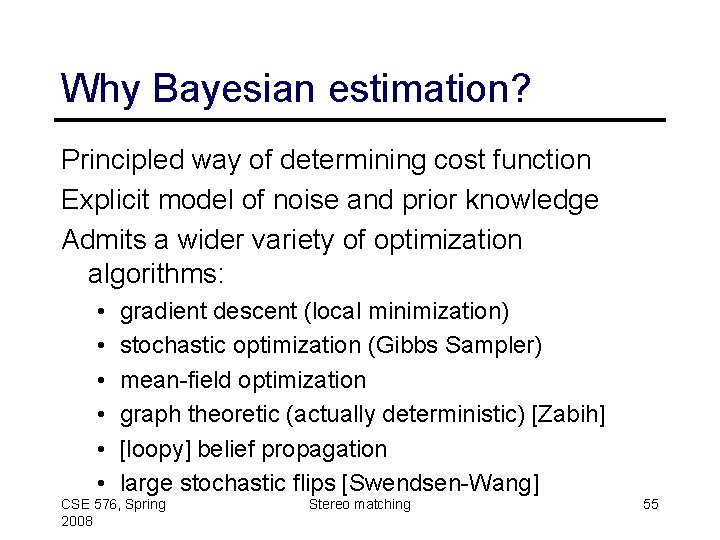 Why Bayesian estimation?

Principled way of determining cost function

Explicit model of noise and prior knowledge

Admits a wider variety of optimization algorithms:

• gradient descent (local minimization)
• stochastic optimization (Gibbs Sampler)
• mean-field optimization
• graph theoretic (actually deterministic) [Zabih]
• [loopy] belief propagation
• large stochastic flips [Swendsen-Wang]

CSE 576, Spring 2008

Stereo matching

55